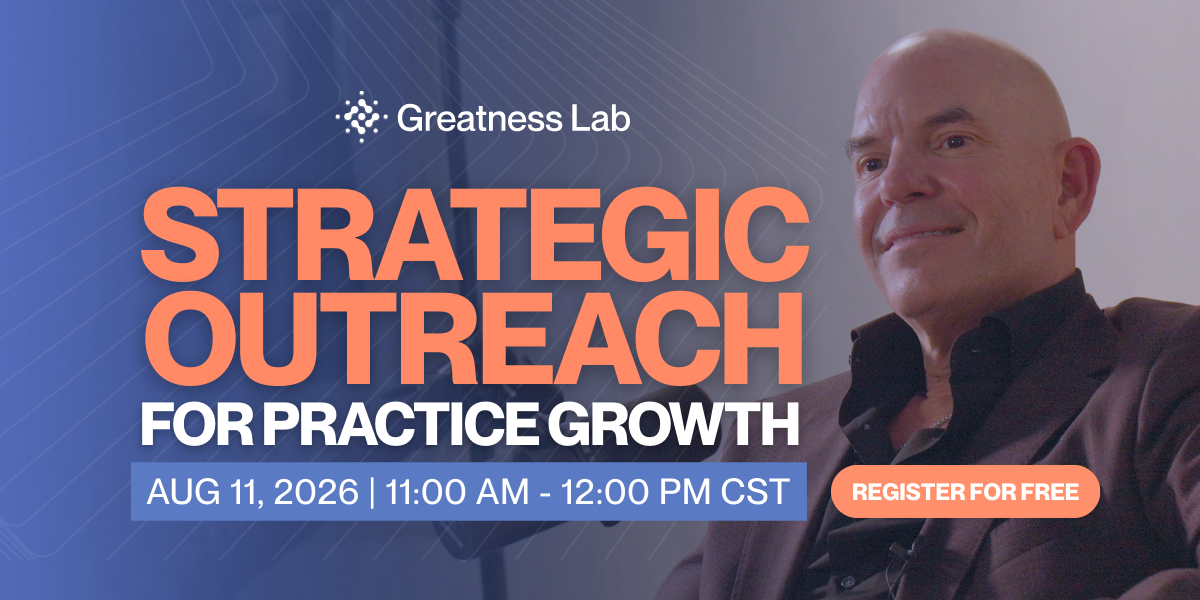 Greatness Lab

STRATEGIC OUTREACH FOR PRACTICE GROWTH

AUG 11, 2026 | 11:00 AM - 12:00 PM CST

REGISTER FOR FREE